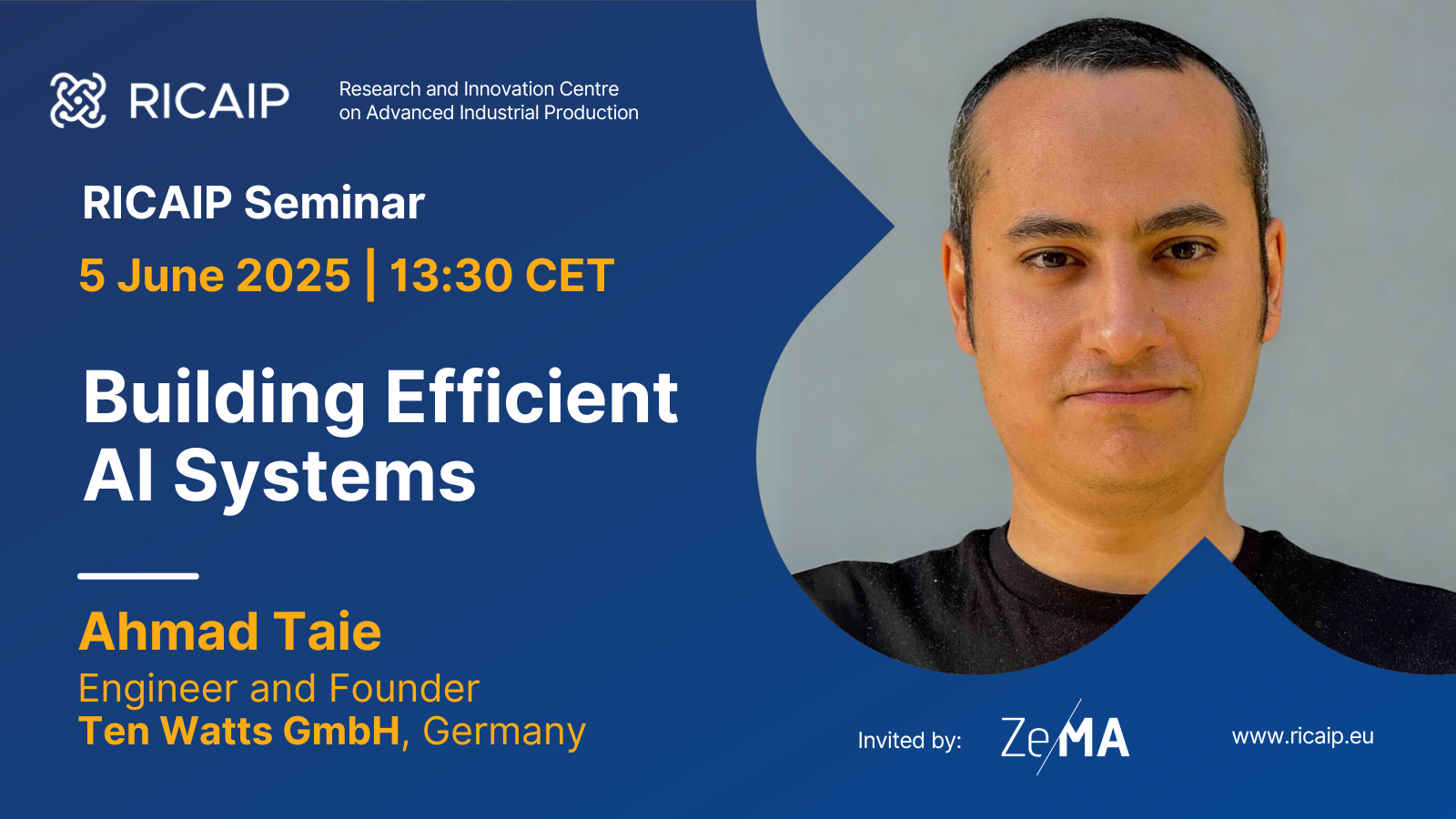 RICAIP

Research and Innovation Centre on Advanced Industrial Production

RICAIP Seminar

5 June 2025 | 13:30 CET

Building Efficient AI Systems

Ahmad Taie

Engineer and Founder

Ten Watts GmbH, Germany

Invited by: ZeMA

www.ricaip.eu